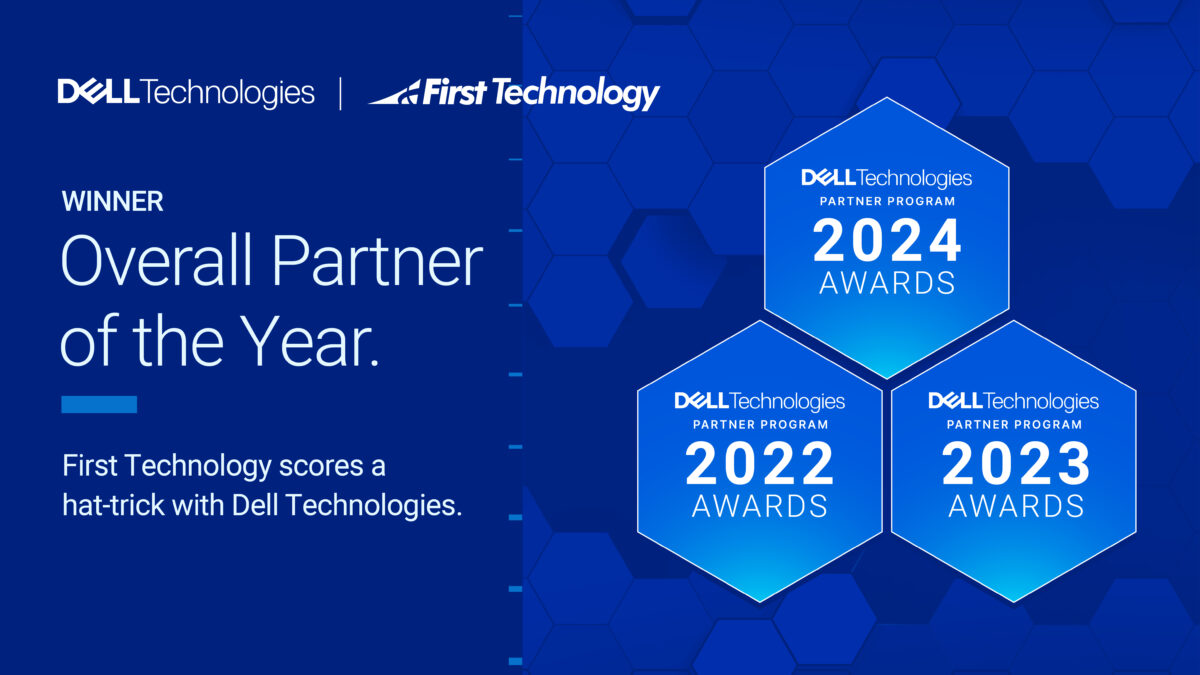 DELL Technologies | First Technology

WINNER
Overall Partner of the Year.

First Technology scores a hat-trick with Dell Technologies.

DELL Technologies
PARTNER PROGRAM
2024
AWARDS

DELL Technologies
PARTNER PROGRAM
2022
AWARDS

DELL Technologies
PARTNER PROGRAM
2023
AWARDS